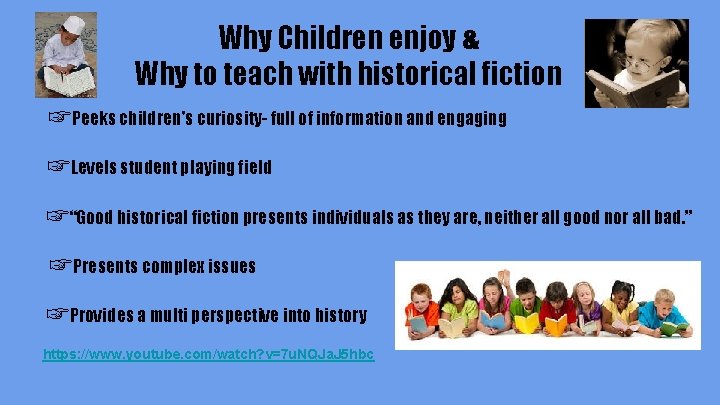 Why Children enjoy &
Why to teach with historical fiction

☞Peeks children's curiosity- full of information and engaging

☞Levels student playing field

☞"Good historical fiction presents individuals as they are, neither all good nor all bad."

☞Presents complex issues

☞Provides a multi perspective into history

https://www.youtube.com/watch?v=7uNQJaJ5hbc